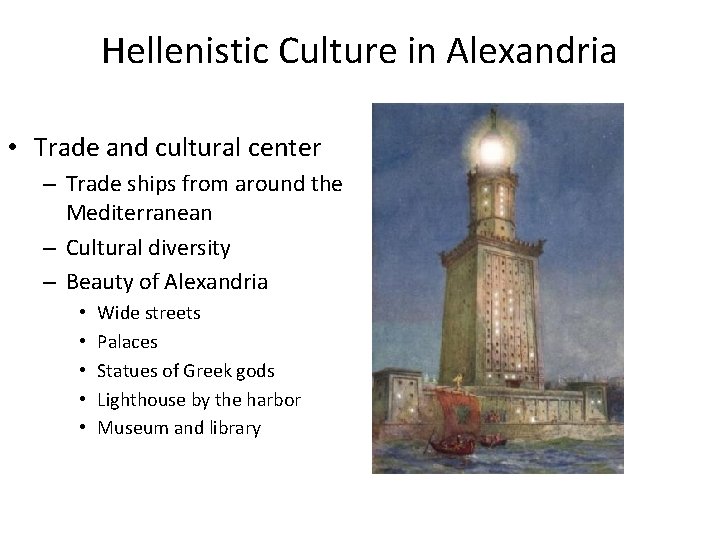 Hellenistic Culture in Alexandria

• Trade and cultural center
– Trade ships from around the Mediterranean
– Cultural diversity
– Beauty of Alexandria
• Wide streets
• Palaces
• Statues of Greek gods
• Lighthouse by the harbor
• Museum and library